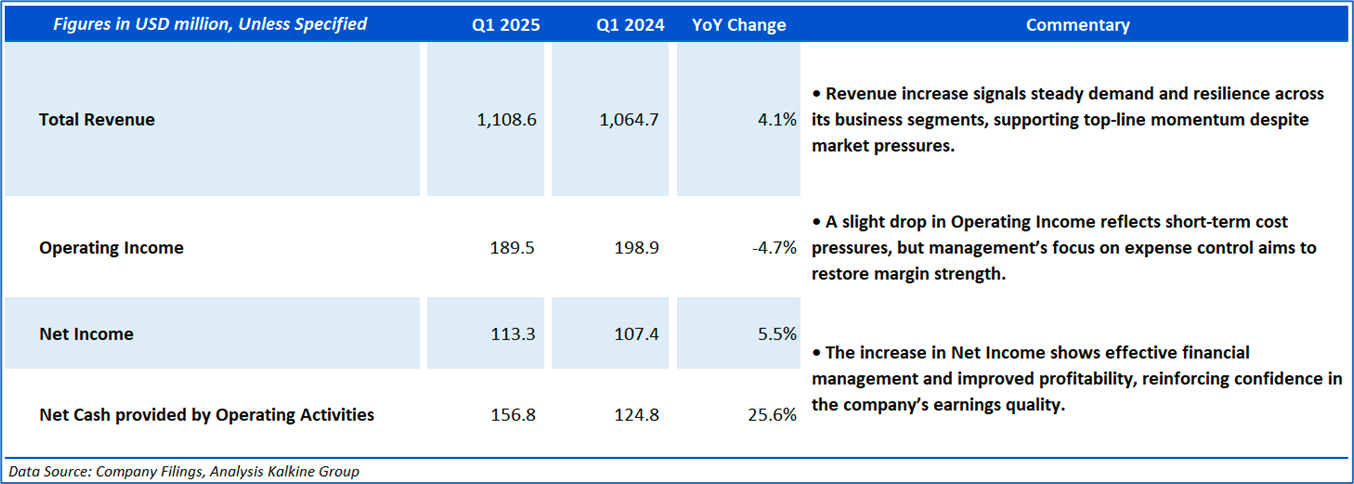 | Figures in USD million, Unless Specified | Q1 2025 | Q1 2024 | YoY Change | Commentary |
|---|---|---|---|---|
| Total Revenue | 1,108.6 | 1,064.7 | 4.1% | • Revenue increase signals steady demand and resilience across its business segments, supporting top-line momentum despite market pressures. |
| Operating Income | 189.5 | 198.9 | -4.7% | • A slight drop in Operating Income reflects short-term cost pressures, but management's focus on expense control aims to restore margin strength. |
| Net Income | 113.3 | 107.4 | 5.5% | • The increase in Net Income shows effective financial management and improved profitability, reinforcing confidence in the company's earnings quality. |
| Net Cash provided by Operating Activities | 156.8 | 124.8 | 25.6% | |

Data Source: Company Filings, Analysis Kalkine Group